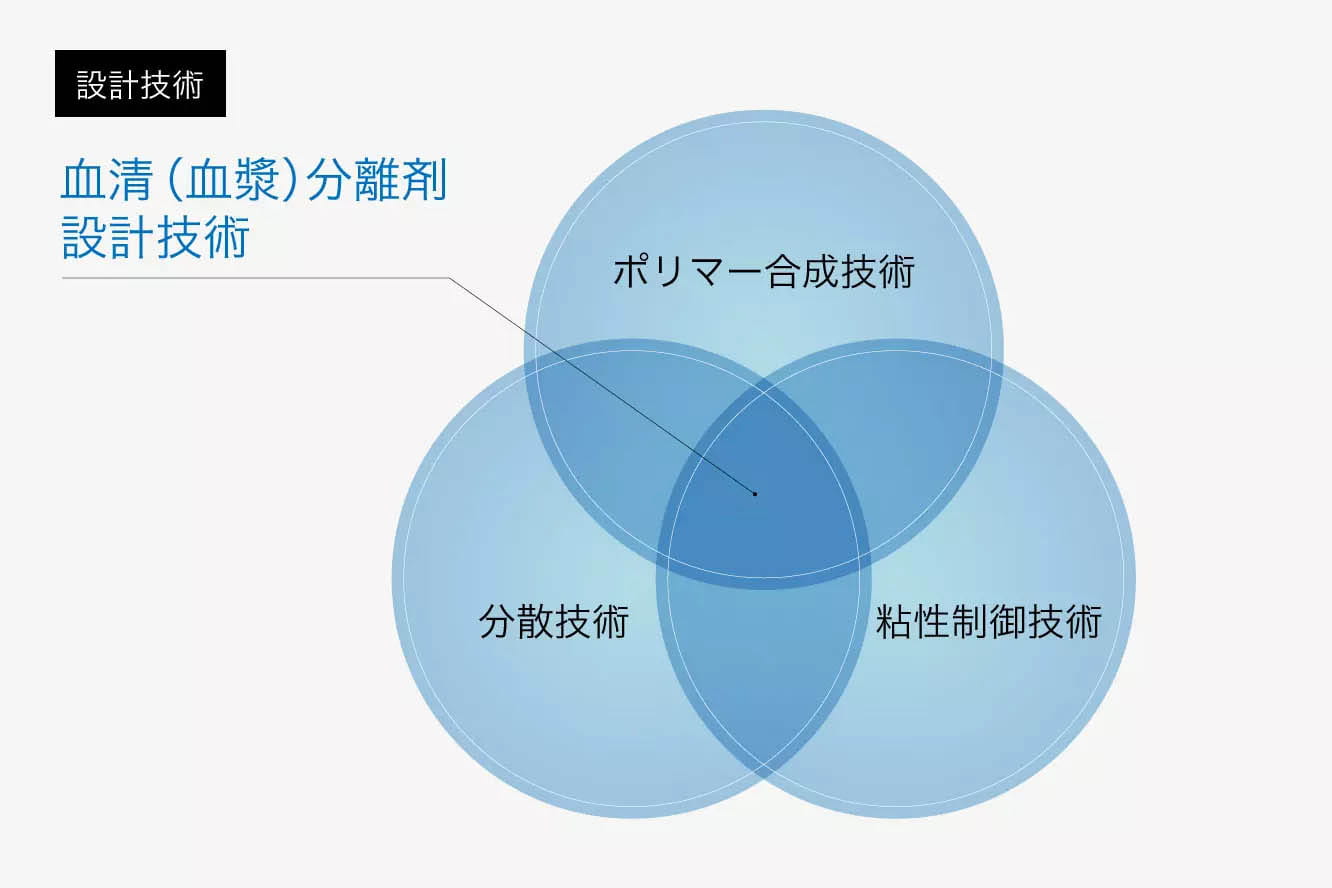 設計技術

血清（血漿）分離剤
設計技術

ポリマー合成技術

分散技術

粘性制御技術